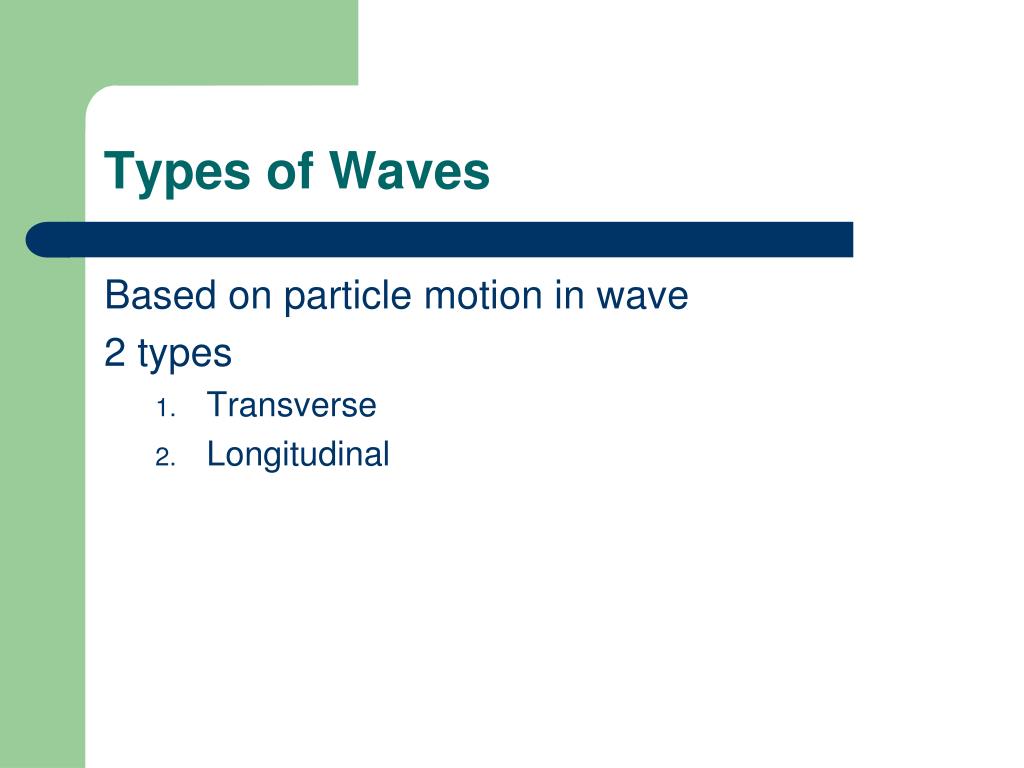 Types of Waves

Based on particle motion in wave

2 types

1. Transverse
2. Longitudinal